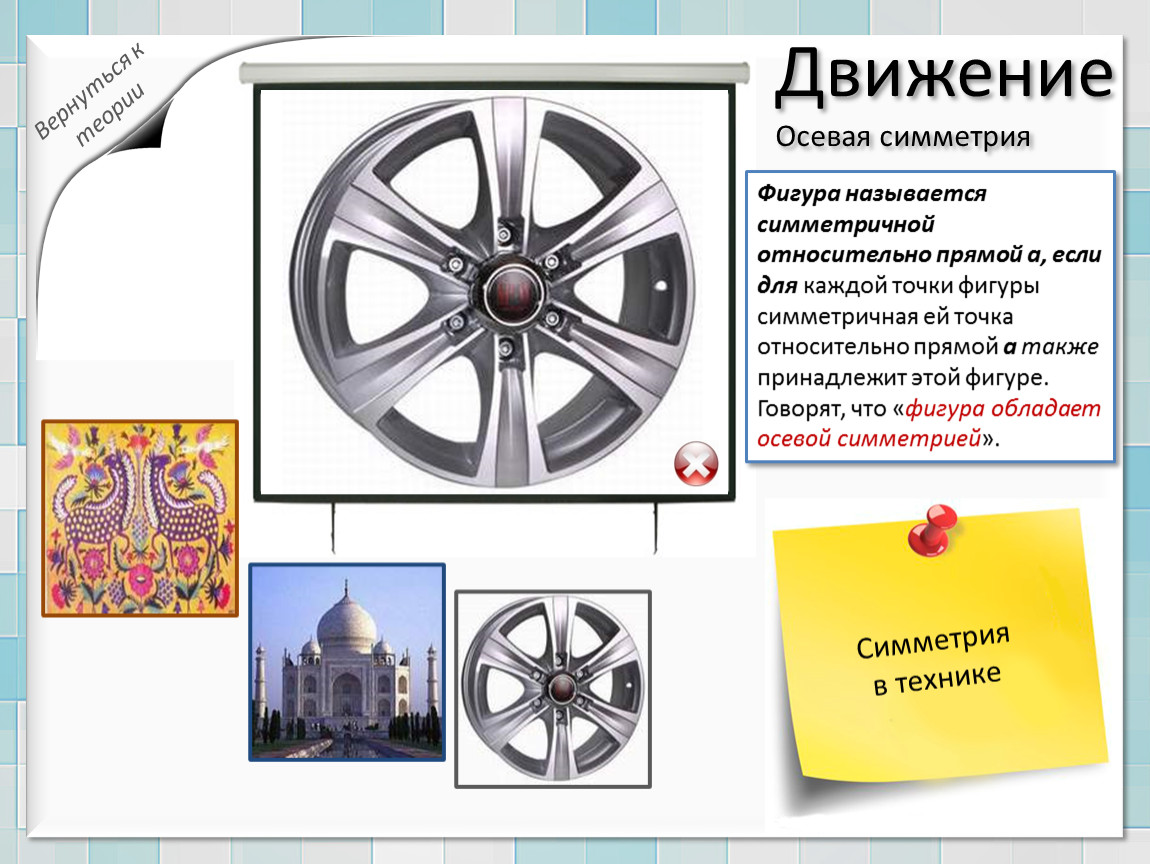 Вернуться к теории

Движение

Осевая симметрия

Фигура называется симметричной относительно прямой а, если для каждой точки фигуры симметричная ей точка относительно прямой а также принадлежит этой фигуре. Говорят, что «фигура обладает осевой симметрией».

Симметрия в технике